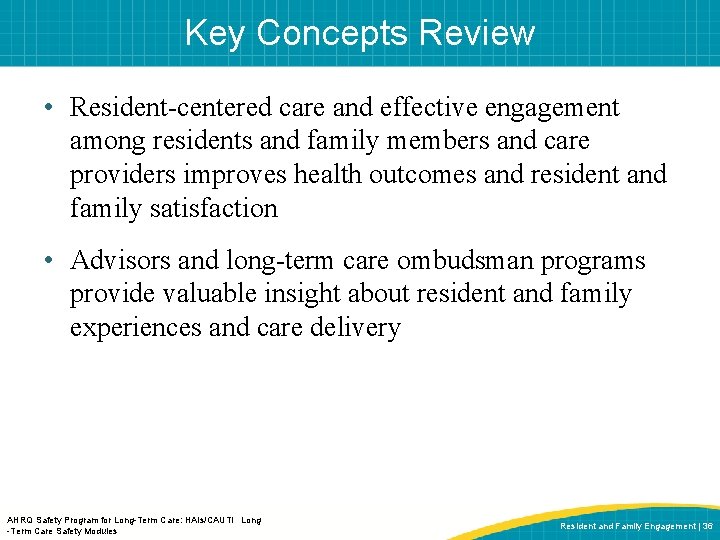 Key Concepts Review

• Resident-centered care and effective engagement among residents and family members and care providers improves health outcomes and resident and family satisfaction

• Advisors and long-term care ombudsman programs provide valuable insight about resident and family experiences and care delivery

AHRQ Safety Program for Long-Term Care: HAIs/CAUTI Long -Term Care Safety Modules

Resident and Family Engagement | 36